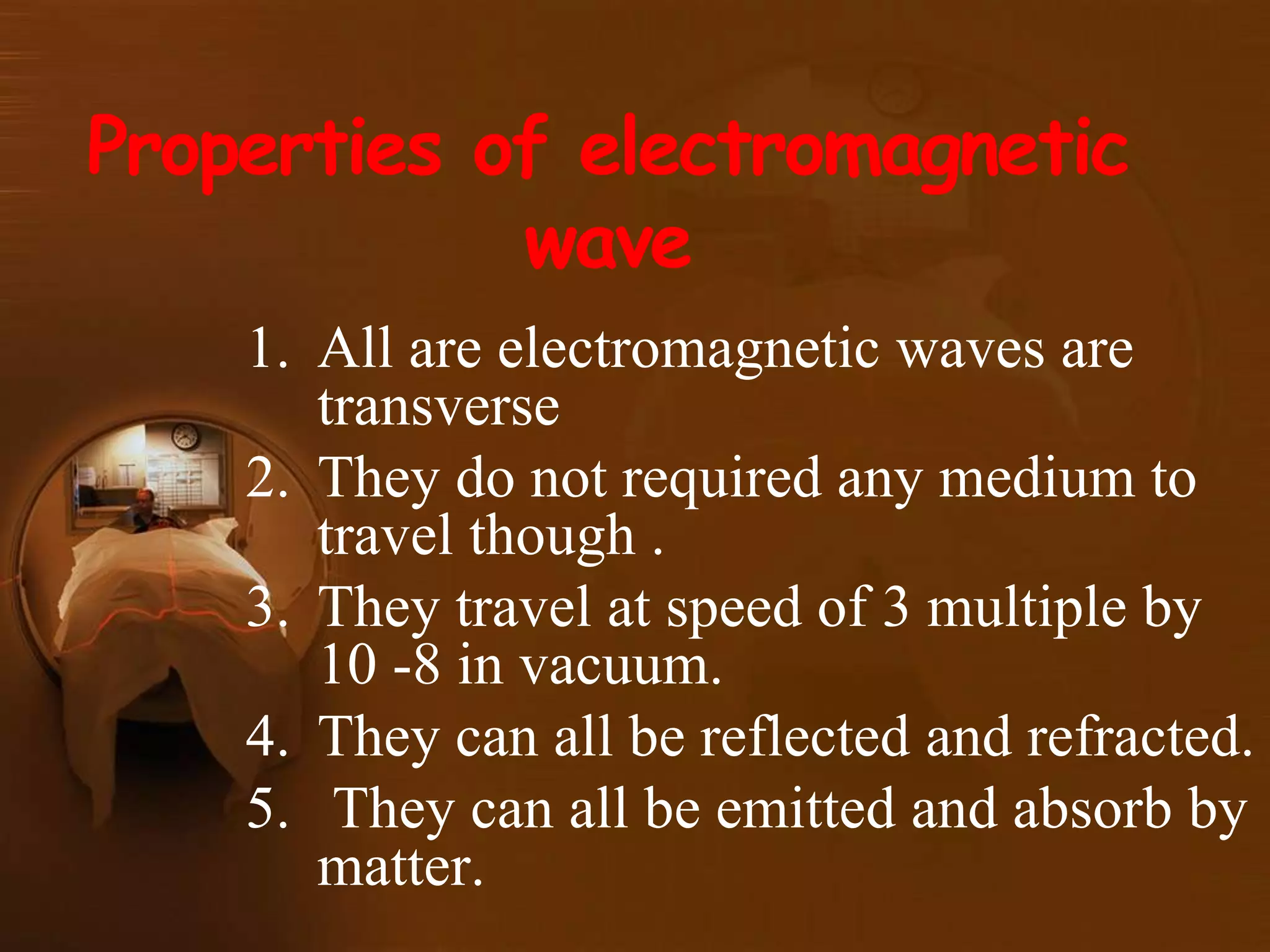 Properties of electromagnetic wave

1. All are electromagnetic waves are transverse
2. They do not required any medium to travel though .
3. They travel at speed of 3 multiple by 10 -8 in vacuum.
4. They can all be reflected and refracted.
5. They can all be emitted and absorb by matter.